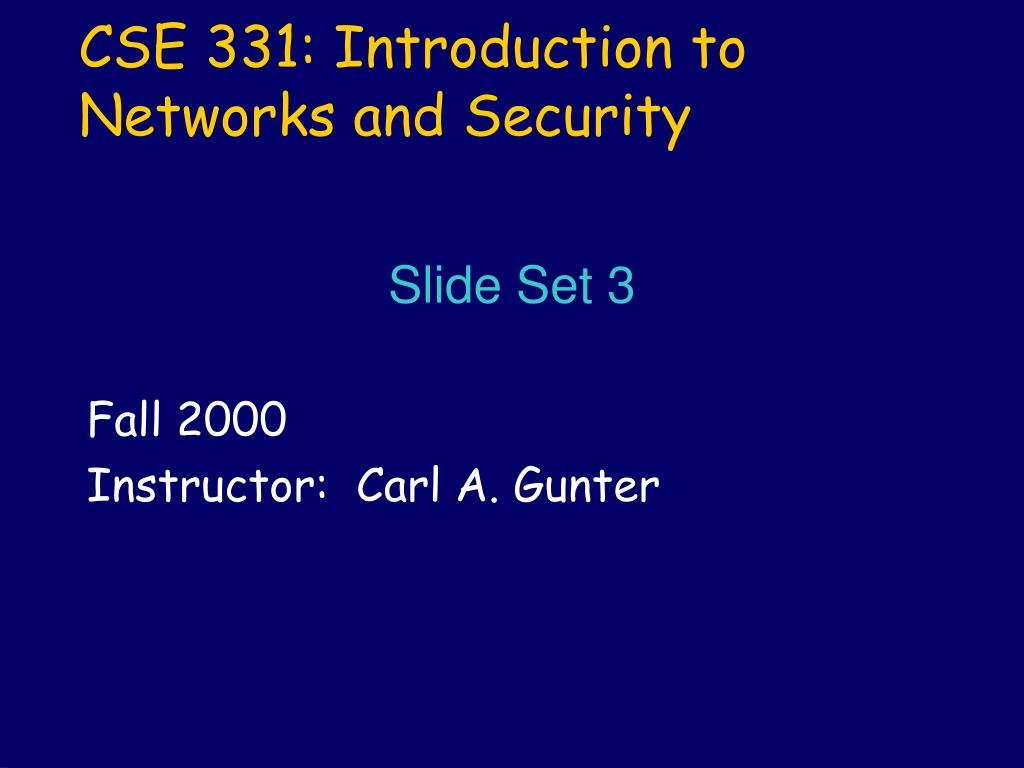 CSE 331: Introduction to Networks and Security

Slide Set 3

Fall 2000

Instructor: Carl A. Gunter